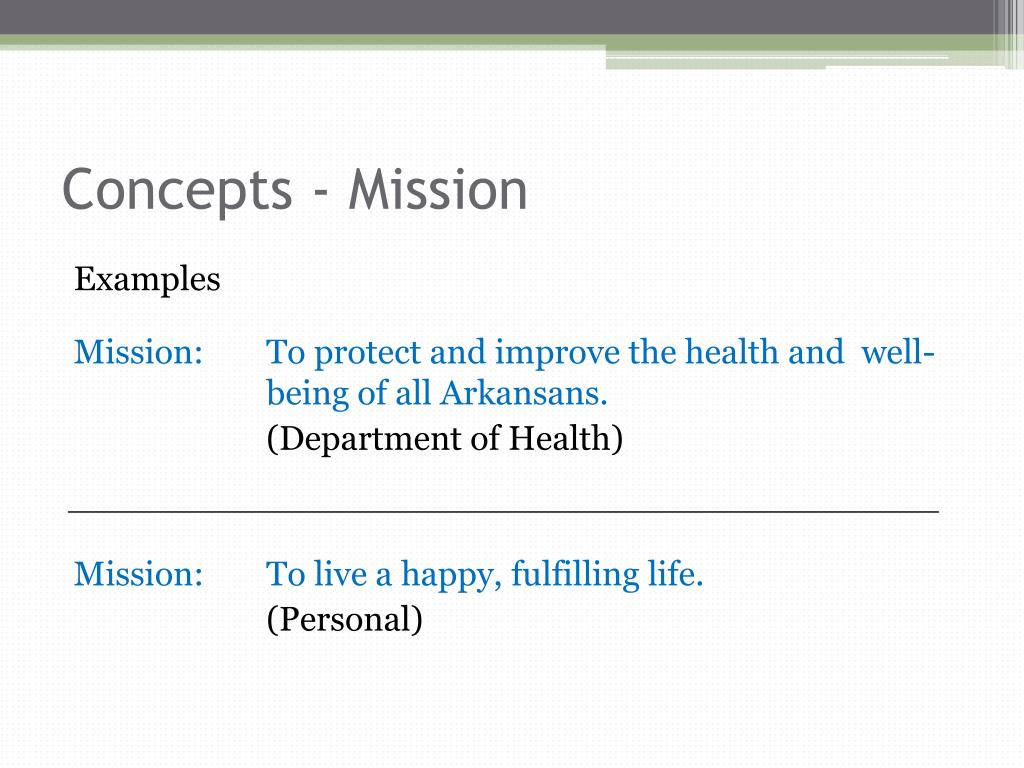 Concepts - Mission

Examples

Mission: To protect and improve the health and well-being of all Arkansans.
(Department of Health)

Mission: To live a happy, fulfilling life.
(Personal)